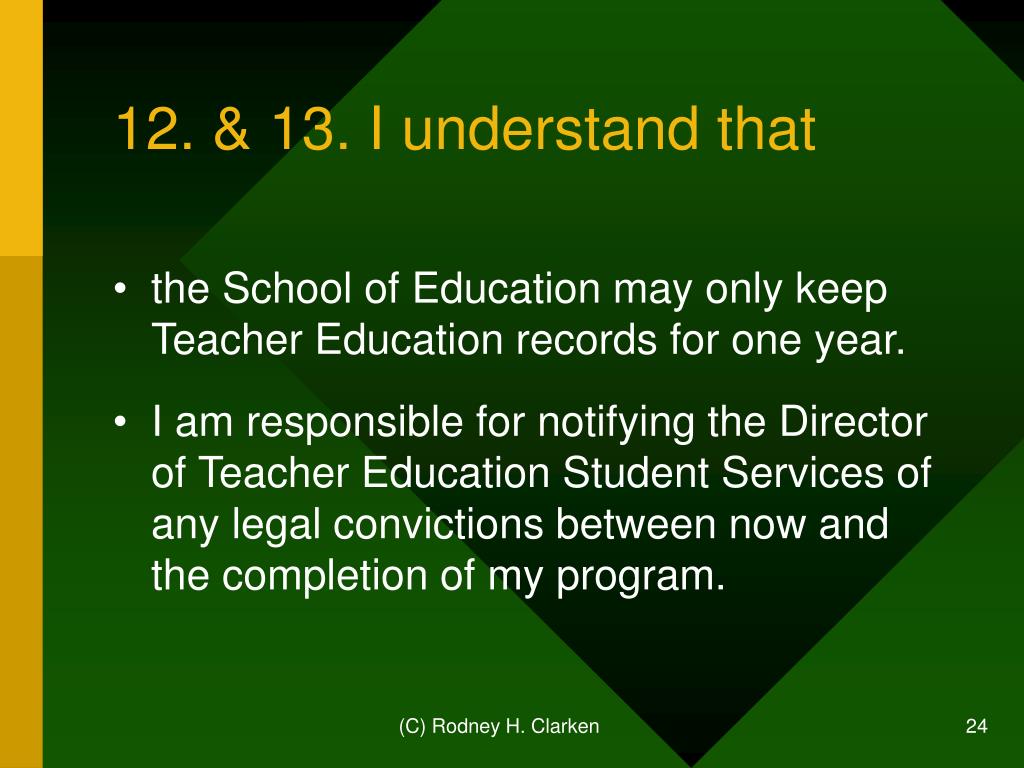 12. & 13. I understand that

• the School of Education may only keep Teacher Education records for one year.

• I am responsible for notifying the Director of Teacher Education Student Services of any legal convictions between now and the completion of my program.

(C) Rodney H. Clarken

24